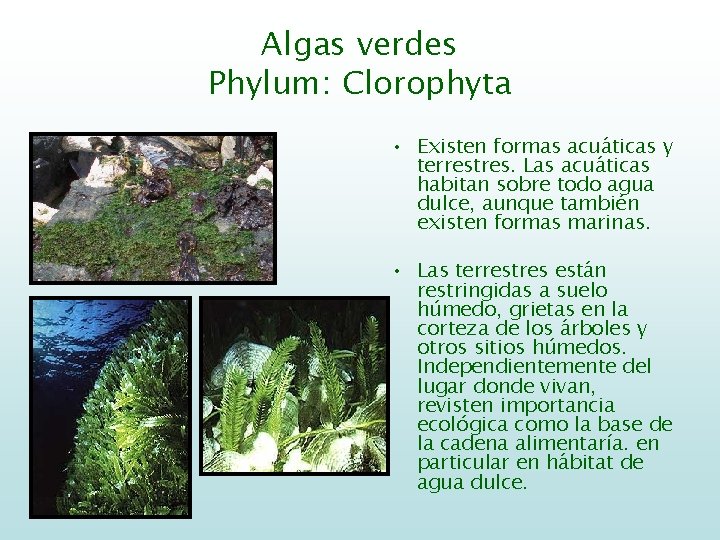 Algas verdes
Phylum: Clorophyta

• Existen formas acuáticas y terrestres. Las acuáticas habitan sobre todo agua dulce, aunque también existen formas marinas.

• Las terrestres están restringidas a suelo húmedo, grietas en la corteza de los árboles y otros sitios húmedos. Independientemente del lugar donde vivan, revisten importancia ecológica como la base de la cadena alimentaría. en particular en hábitat de agua dulce.